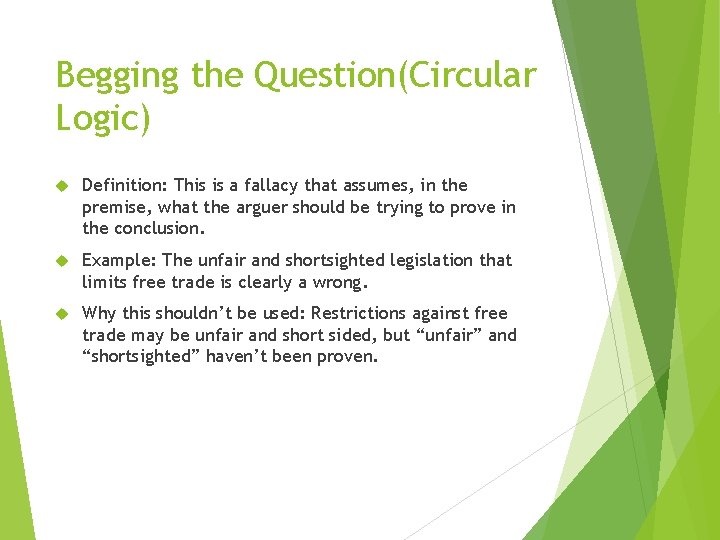 Begging the Question(Circular Logic)

Definition: This is a fallacy that assumes, in the premise, what the arguer should be trying to prove in the conclusion.

Example: The unfair and shortsighted legislation that limits free trade is clearly a wrong.

Why this shouldn’t be used: Restrictions against free trade may be unfair and short sided, but “unfair” and “shortsighted” haven’t been proven.